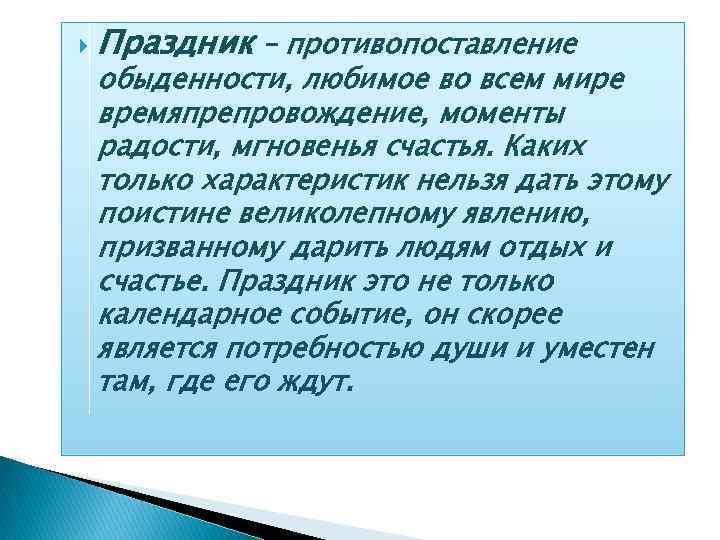 Праздник – противопоставление обыденности, любимое во всем мире времяпрепровождение, моменты радости, мгновенья счастья. Каких только характеристик нельзя дать этому поистине великолепному явлению, призванному дарить людям отдых и счастье. Праздник это не только календарное событие, он скорее является потребностью души и уместен там, где его ждут.